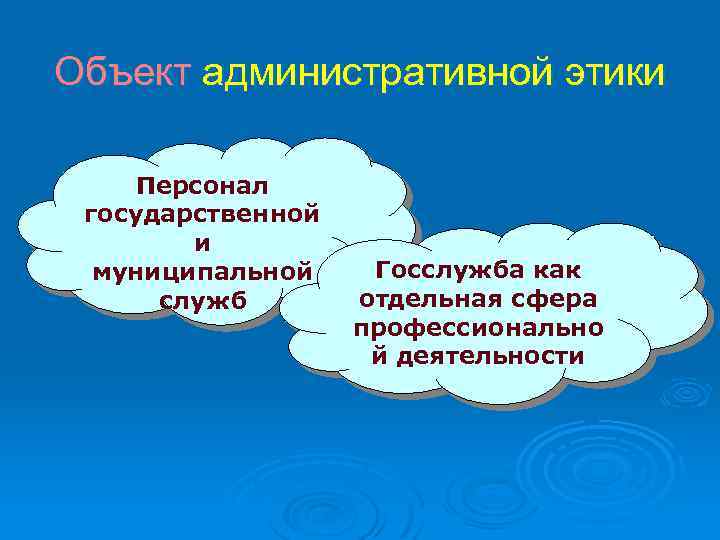 Объект административной этики

Персонал государственной и муниципальной служб

Госслужба как отдельная сфера профессионально й деятельности